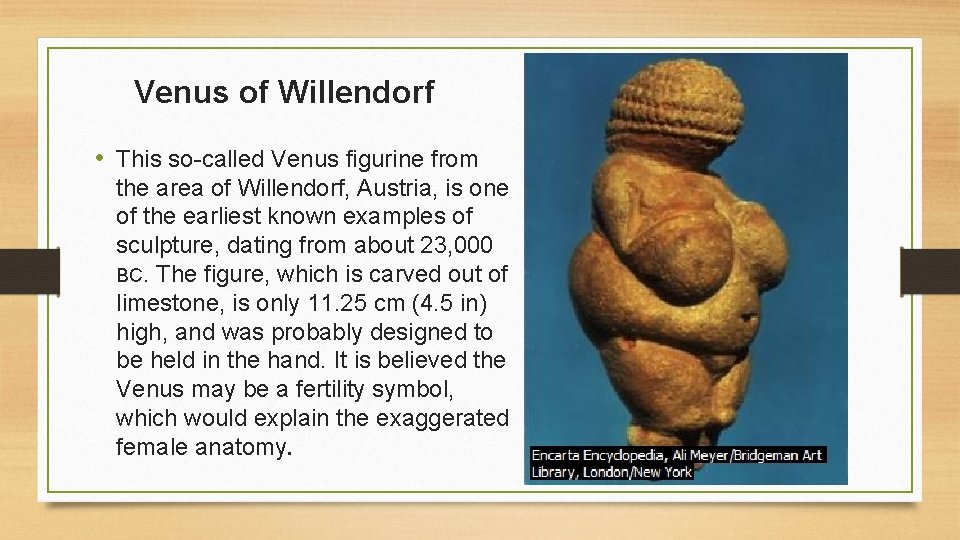 Venus of Willendorf

• This so-called Venus figurine from the area of Willendorf, Austria, is one of the earliest known examples of sculpture, dating from about 23,000 BC. The figure, which is carved out of limestone, is only 11.25 cm (4.5 in) high, and was probably designed to be held in the hand. It is believed the Venus may be a fertility symbol, which would explain the exaggerated female anatomy.

Encarta Encyclopedia, Ali Meyer/Bridgeman Art Library, London/New York